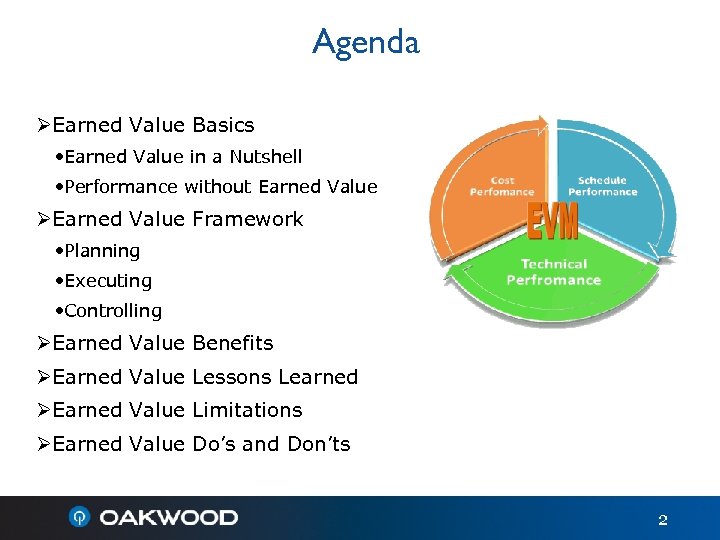 Agenda

➢Earned Value Basics

•Earned Value in a Nutshell

•Performance without Earned Value

➢Earned Value Framework

•Planning

•Executing

•Controlling

➢Earned Value Benefits

➢Earned Value Lessons Learned

➢Earned Value Limitations

➢Earned Value Do's and Don'ts

Cost Perfomance

Schedule Performance

EVM

Technical Perfromance

OAKWOOD

2